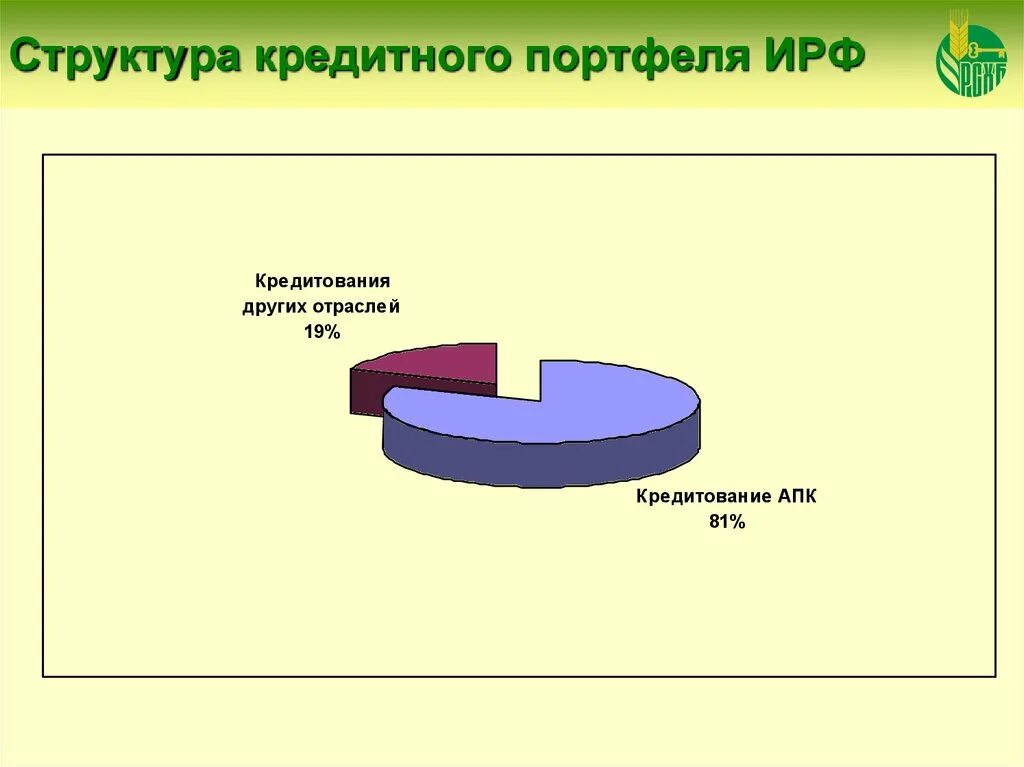 Структура кредитного портфеля ИРФ

РСХБ

Кредитования других отраслей 19%

Кредитование АПК 81%